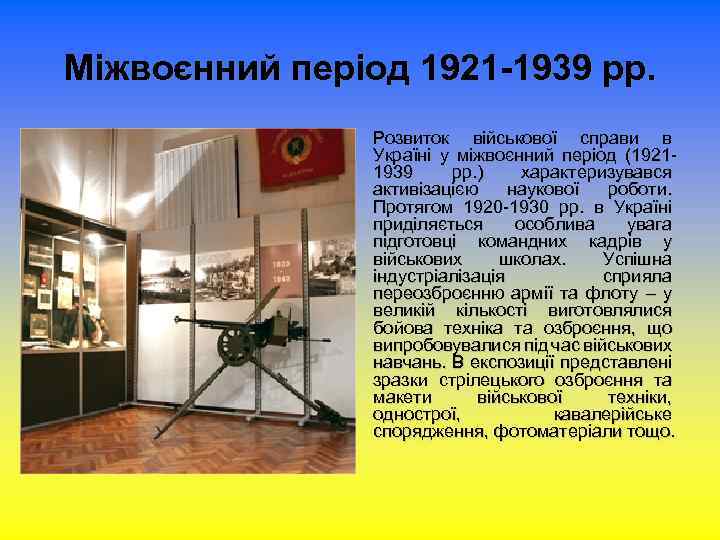 Міжвоєнний період 1921-1939 рр.

Розвиток військової справи в Україні у міжвоєнний період (1921-1939 рр.) характеризувався активізацією наукової роботи. Протягом 1920-1930 рр. в Україні приділяється особлива увага підготовці командних кадрів у військових школах. Успішна індустріалізація сприяла переозброєнню армії та флоту – у великій кількості виготовлялися бойова техніка та озброєння, що випробовувалися під час військових навчань. В експозиції представлені зразки стрілецького озброєння та макети військової техніки, однострої, кавалерійське спорядження, фотоматеріали тощо.

1939
1940